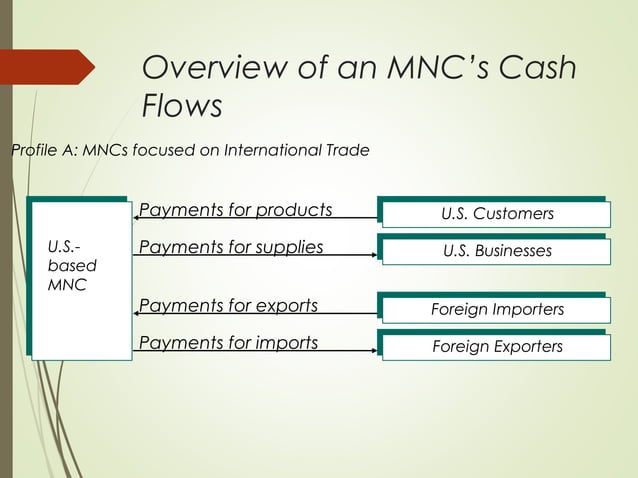 Overview of an MNC's Cash Flows

Profile A: MNCs focused on International Trade

U.S.-based MNC

Payments for products

U.S. Customers

Payments for supplies

U.S. Businesses

Payments for exports

Foreign Importers

Payments for imports

Foreign Exporters